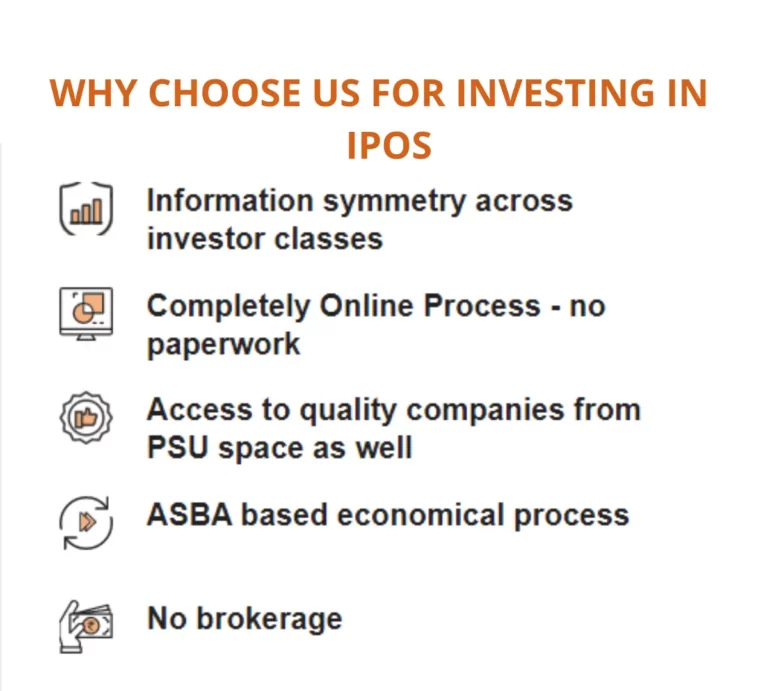 WHY CHOOSE US FOR INVESTING IN IPOS

Information symmetry across investor classes

Completely Online Process - no paperwork

Access to quality companies from PSU space as well

ASBA based economical process

No brokerage